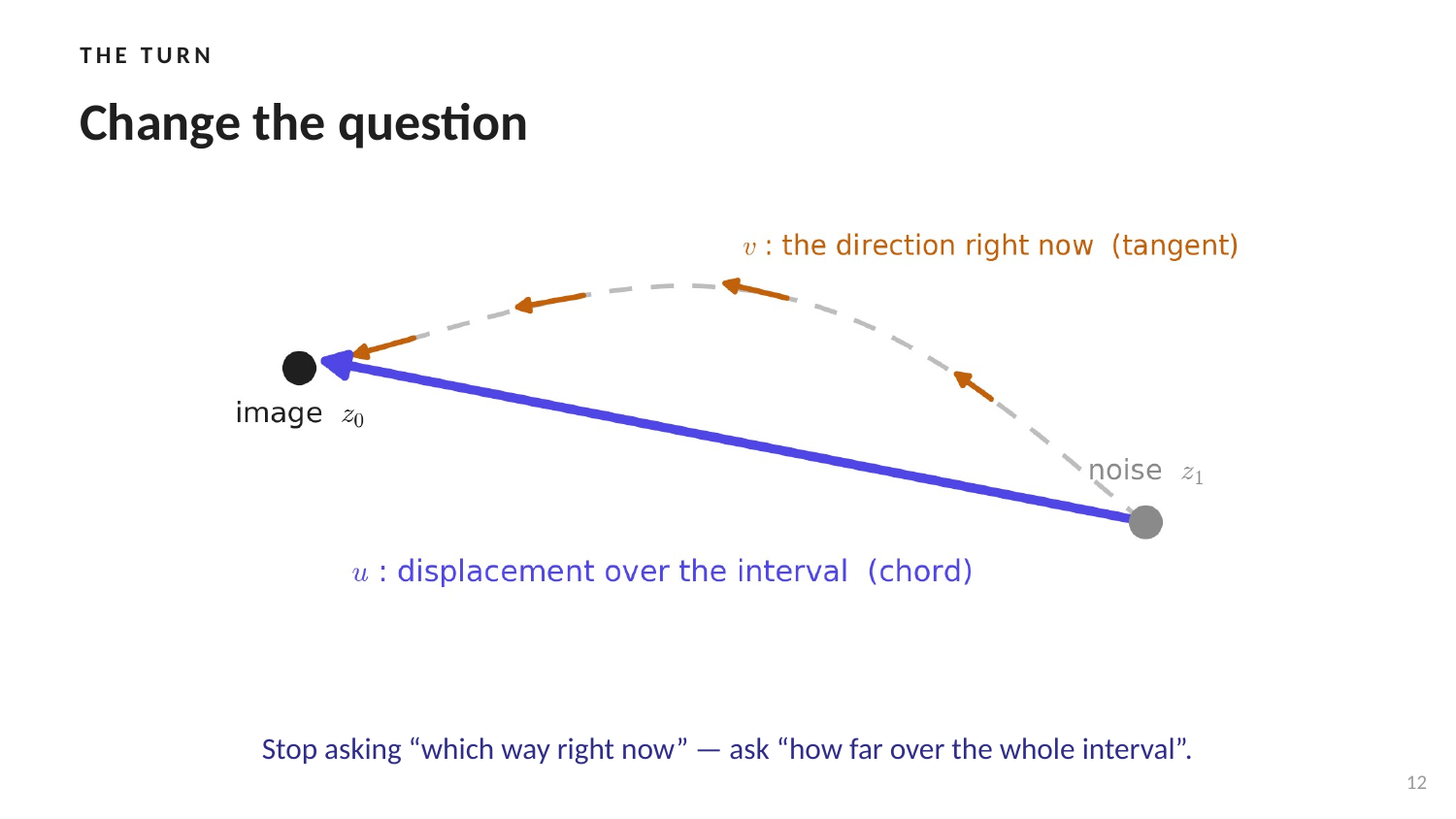 THE TURN

Change the question

$v$ : the direction right now (tangent)

image $z_0$

noise $z_1$

$u$ : displacement over the interval (chord)

Stop asking “which way right now” — ask “how far over the whole interval”.

12